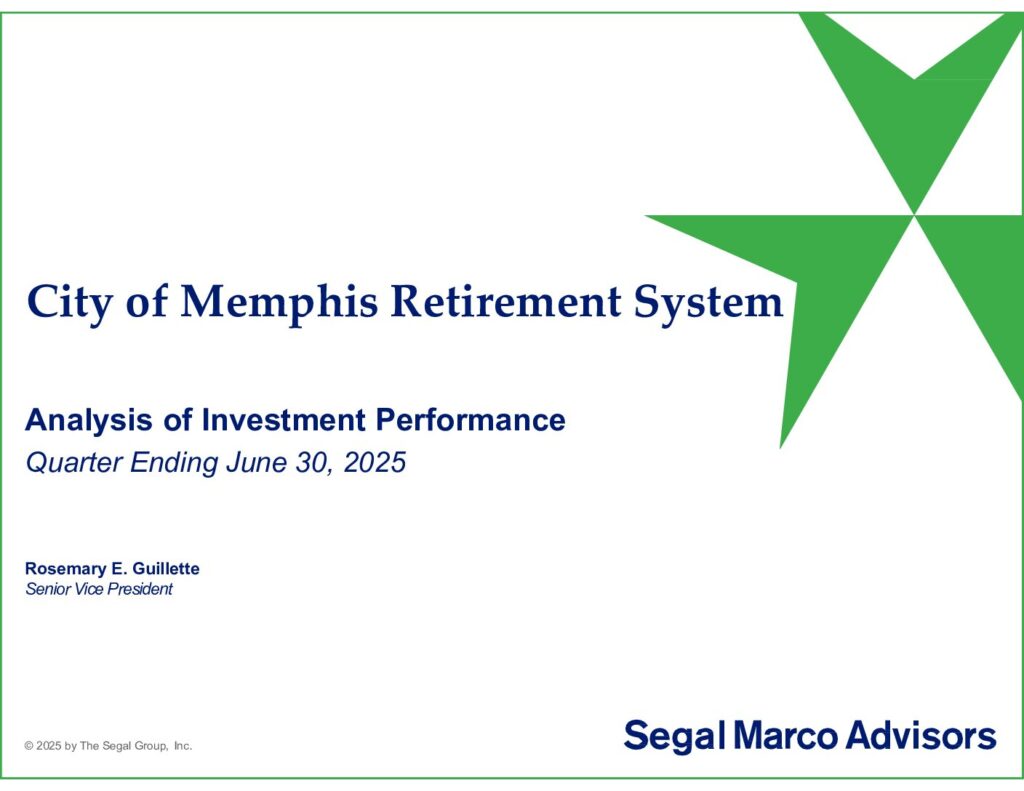 City of Memphis Retirement System

Analysis of Investment Performance
Quarter Ending June 30, 2025

Rosemary E. Guillette
Senior Vice President

© 2025 by The Segal Group, Inc.

Segal Marco Advisors